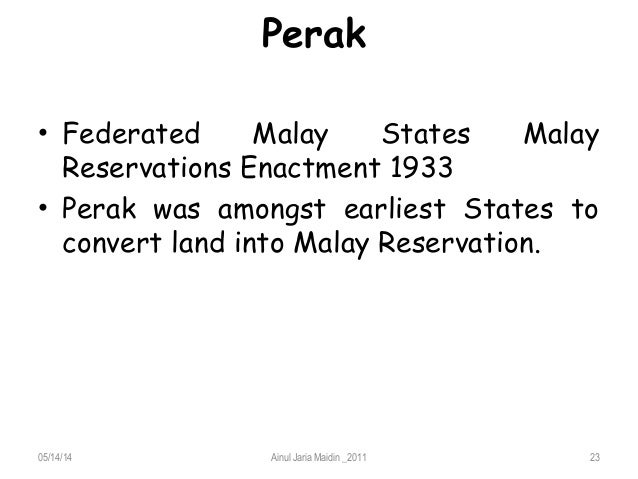 Perak

• Federated Malay States Malay Reservations Enactment 1933
• Perak was amongst earliest States to convert land into Malay Reservation.

05/14/14 Ainul Jaria Maidin _2011 23